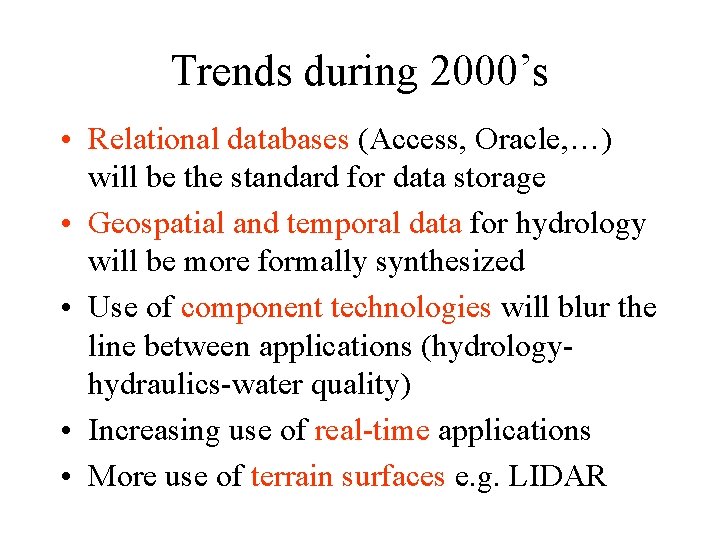 Trends during 2000’s

• Relational databases (Access, Oracle,…) will be the standard for data storage

• Geospatial and temporal data for hydrology will be more formally synthesized

• Use of component technologies will blur the line between applications (hydrology-hydraulics-water quality)

• Increasing use of real-time applications

• More use of terrain surfaces e.g. LIDAR